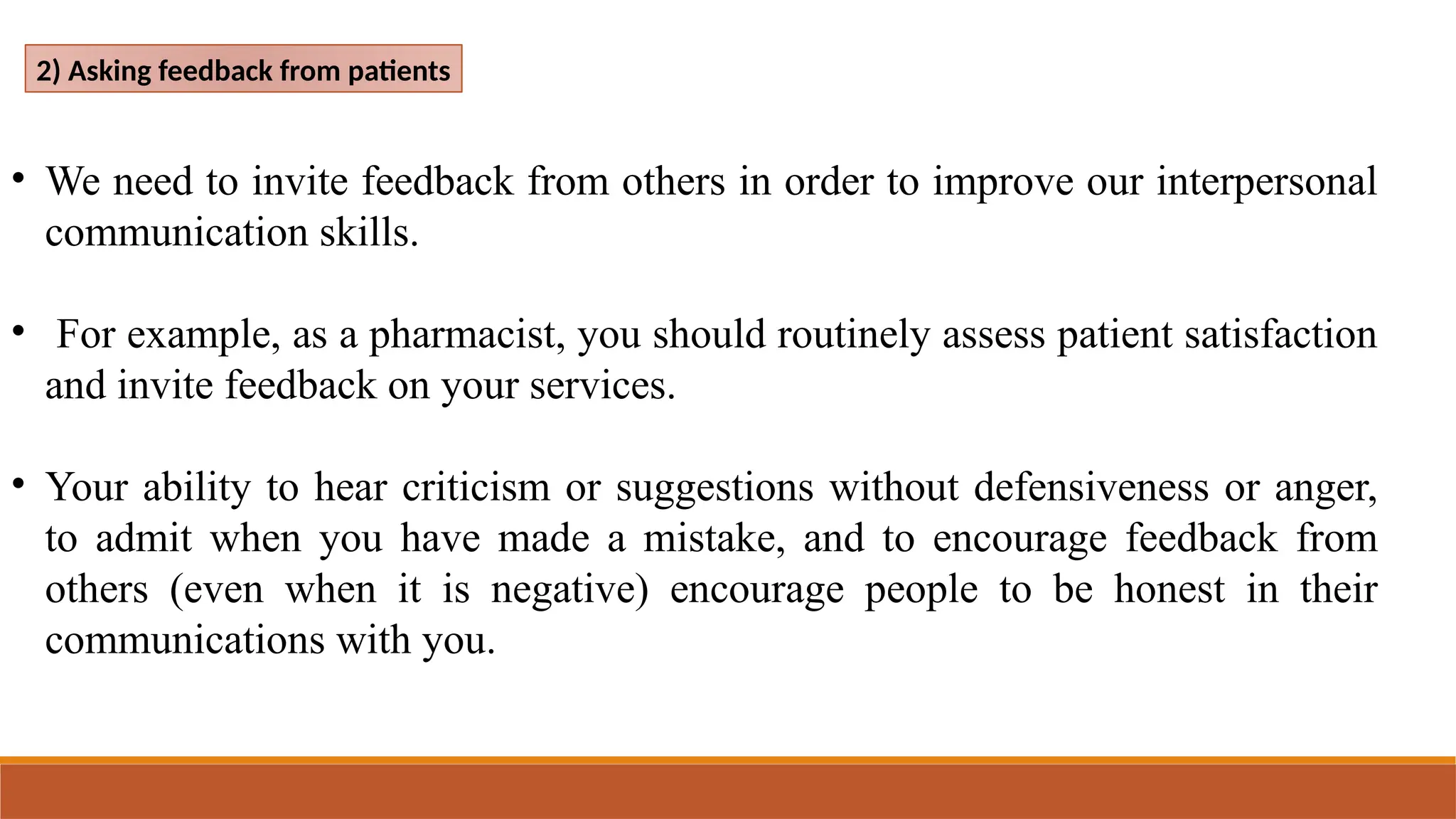 2) Asking feedback from patients

• We need to invite feedback from others in order to improve our interpersonal communication skills.

• For example, as a pharmacist, you should routinely assess patient satisfaction and invite feedback on your services.

• Your ability to hear criticism or suggestions without defensiveness or anger, to admit when you have made a mistake, and to encourage feedback from others (even when it is negative) encourage people to be honest in their communications with you.